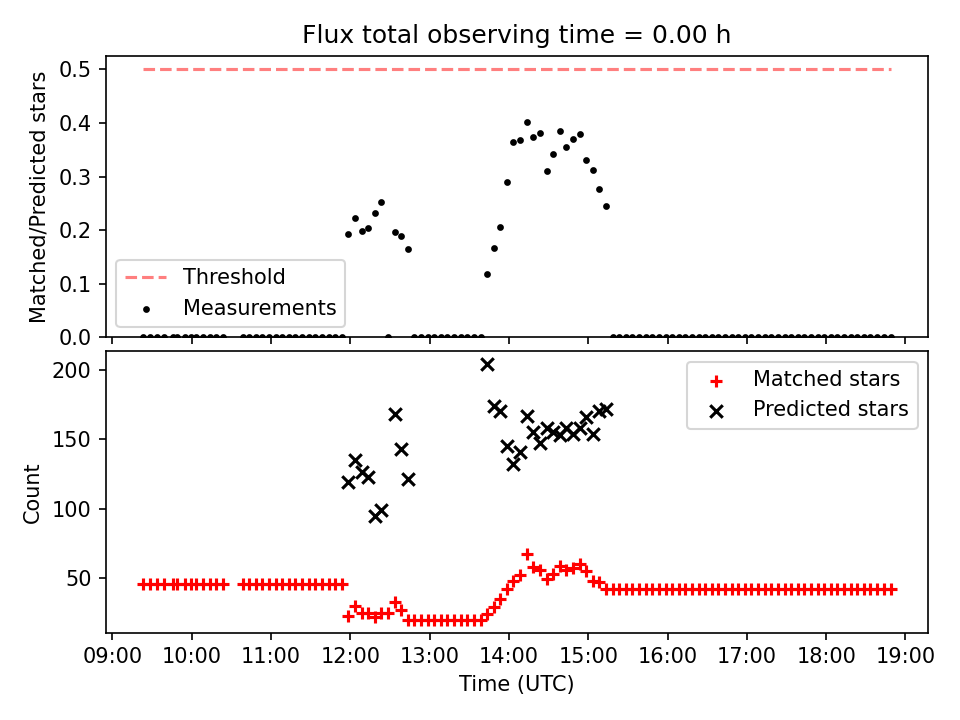 Flux total observing time = 0.00 h

Matched/Predicted stars

0.5
0.4
0.3
0.2
0.1
0.0

Threshold
Measurements

Count

200
150
100
50

Matched stars
Predicted stars

09:00 10:00 11:00 12:00 13:00 14:00 15:00 16:00 17:00 18:00 19:00

Time (UTC)